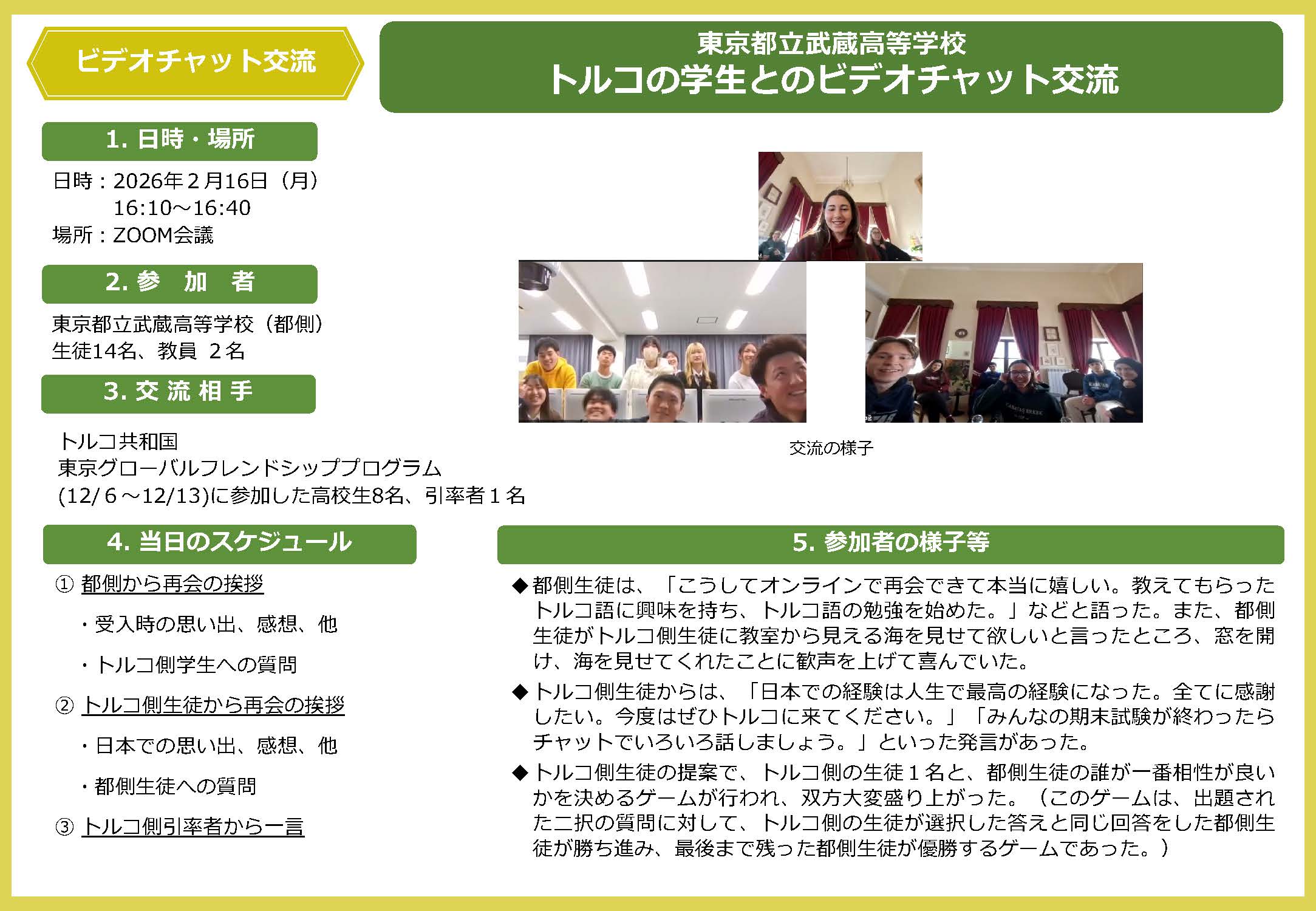 ビデオチャット交流

東京都立武蔵高等学校
トルコの学生とのビデオチャット交流

1. 日時・場所

日時：2026年２月16日（月）
16:10～16:40
場所：ZOOM会議

2. 参　加　者

東京都立武蔵高等学校（都側）
生徒14名、教員 ２名

3. 交 流 相 手

トルコ共和国
東京グローバルフレンドシッププログラム
(12/６～12/13)に参加した高校生8名、引率者１名

交流の様子

4. 当日のスケジュール

① 都側から再会の挨拶

・受入時の思い出、感想、他

・トルコ側学生への質問

② トルコ側生徒から再会の挨拶

・日本での思い出、感想、他

・都側生徒への質問

③ トルコ側引率者から一言

5. 参加者の様子等

◆都側生徒は、「こうしてオンラインで再会できて本当に嬉しい。教えてもらったトルコ語に興味を持ち、トルコ語の勉強を始めた。」などと語った。また、都側生徒がトルコ側生徒に教室から見える海を見せて欲しいと言ったところ、窓を開け、海を見せてくれたことに歓声を上げて喜んでいた。

◆トルコ側生徒からは、「日本での経験は人生で最高の経験になった。全てに感謝したい。今度はぜひトルコに来てください。」「みんなの期末試験が終わったらチャットでいろいろ話しましょう。」といった発言があった。

◆トルコ側生徒の提案で、トルコ側の生徒１名と、都側生徒の誰が一番相性が良いかを決めるゲームが行われ、双方大変盛り上がった。（このゲームは、出題された二択の質問に対して、トルコ側の生徒が選択した答えと同じ回答をした都側生徒が勝ち進み、最後まで残った都側生徒が優勝するゲームであった。）